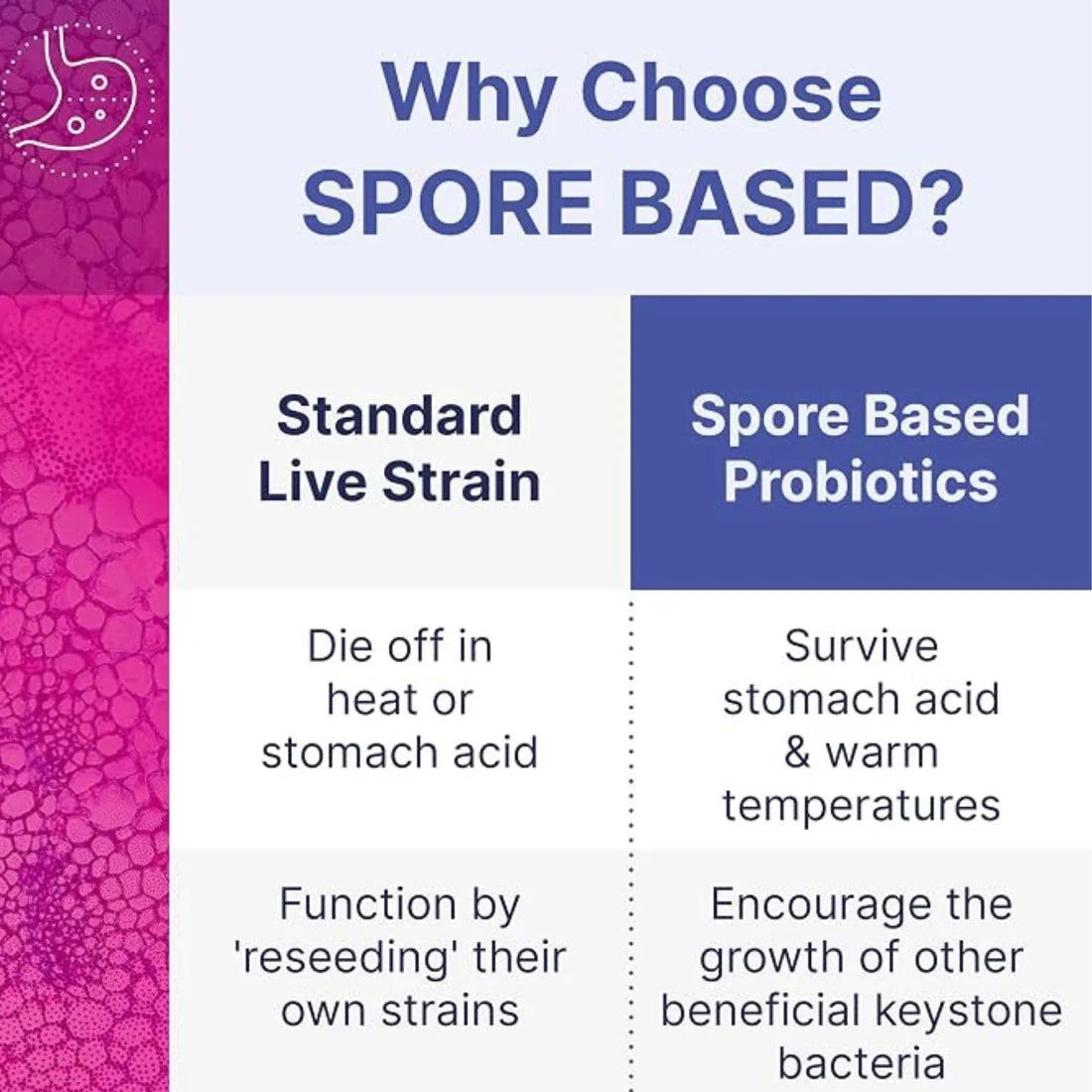 Why Choose SPORE BASED?

| Standard Live Strain | Spore Based Probiotics |
|---|---|
| Die off in heat or stomach acid | Survive stomach acid & warm temperatures |
| Function by 'reseeding' their own strains | Encourage the growth of other beneficial keystone bacteria |